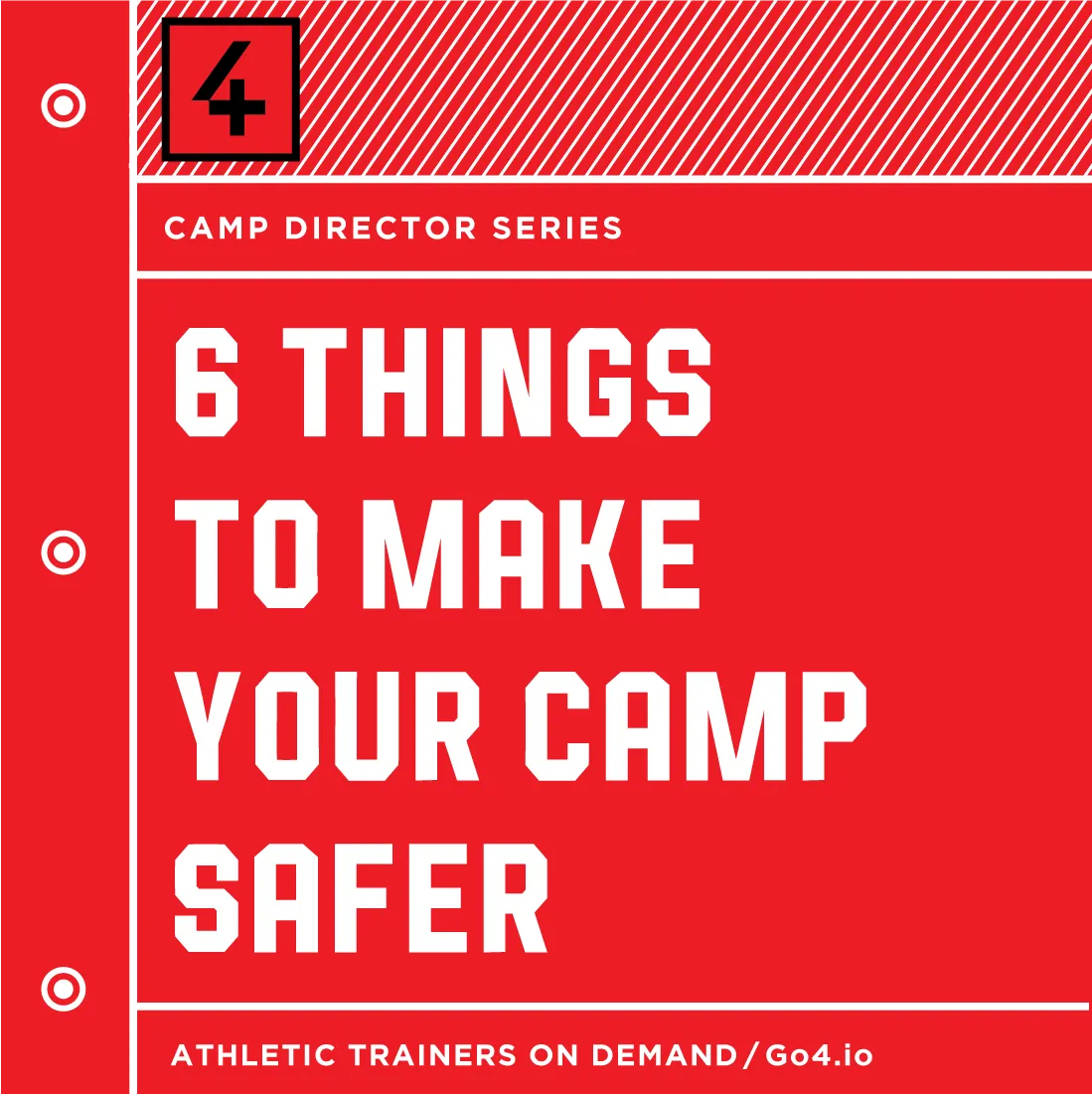 4

CAMP DIRECTOR SERIES

6 THINGS TO MAKE YOUR CAMP SAFER

ATHLETIC TRAINERS ON DEMAND / Go4.io